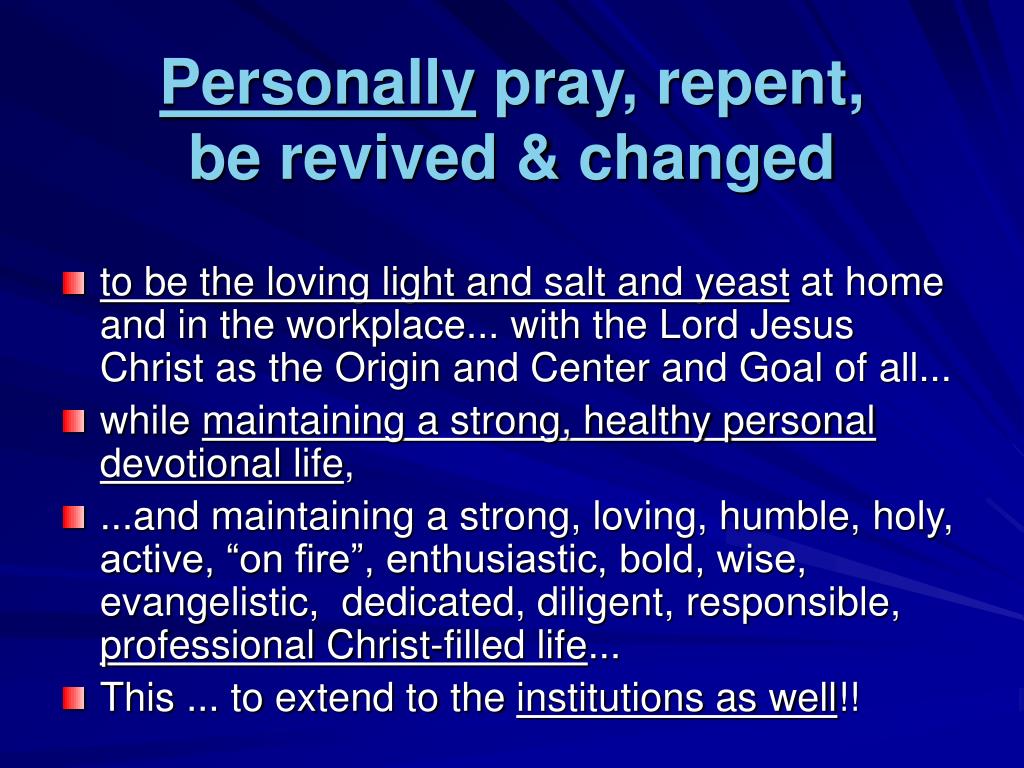 Personally pray, repent, be revived & changed

to be the loving light and salt and yeast at home and in the workplace... with the Lord Jesus Christ as the Origin and Center and Goal of all...

while maintaining a strong, healthy personal devotional life,

...and maintaining a strong, loving, humble, holy, active, “on fire”, enthusiastic, bold, wise, evangelistic, dedicated, diligent, responsible, professional Christ-filled life...

This ... to extend to the institutions as well!!